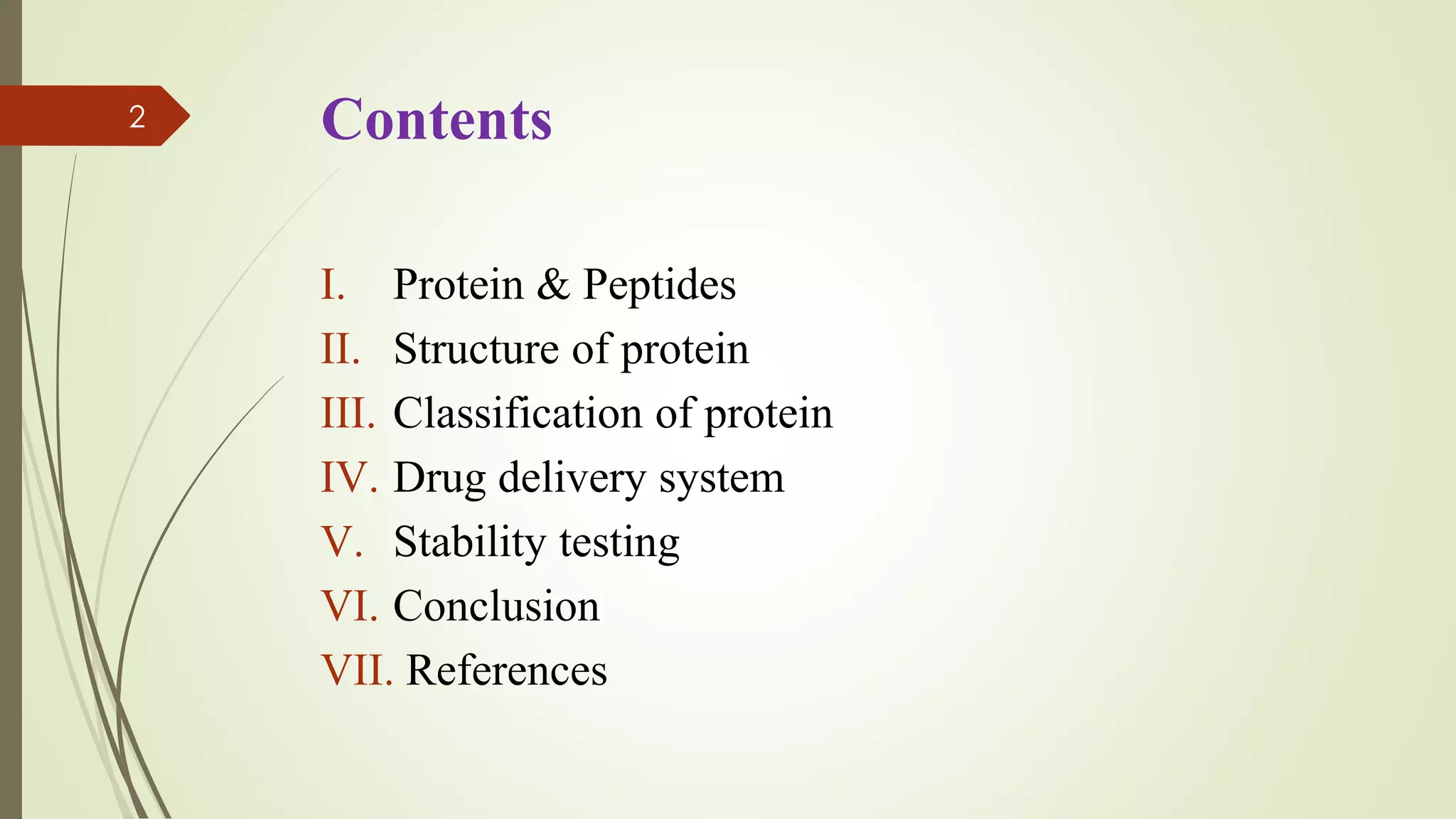 2

Contents

I. Protein & Peptides
II. Structure of protein
III. Classification of protein
IV. Drug delivery system
V. Stability testing
VI. Conclusion
VII. References